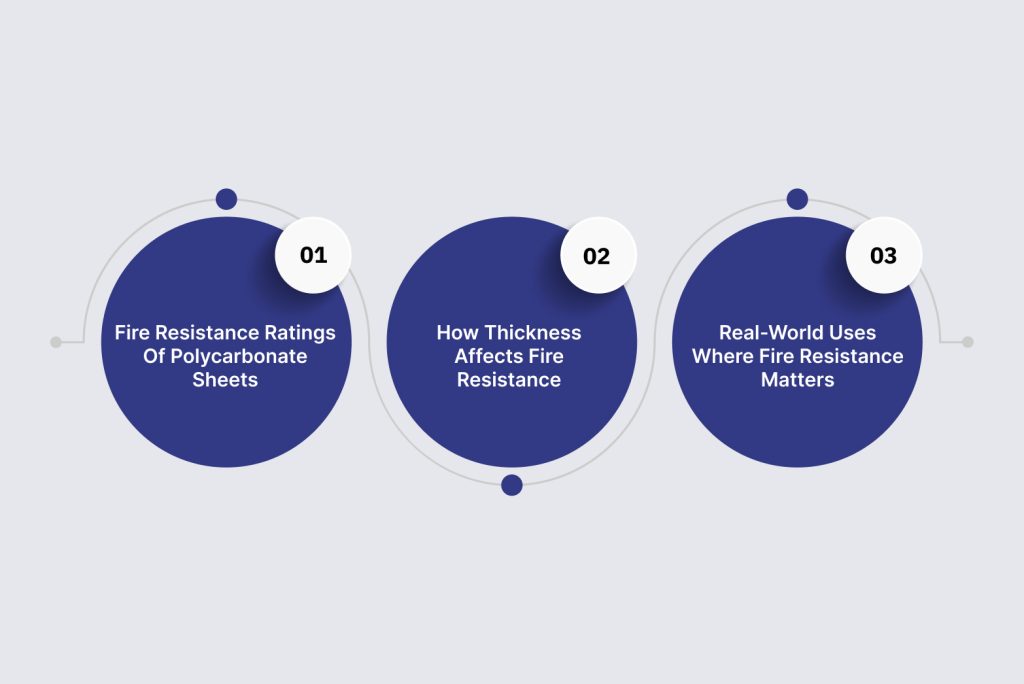 01

Fire Resistance Ratings Of Polycarbonate Sheets

02

How Thickness Affects Fire Resistance

03

Real-World Uses Where Fire Resistance Matters